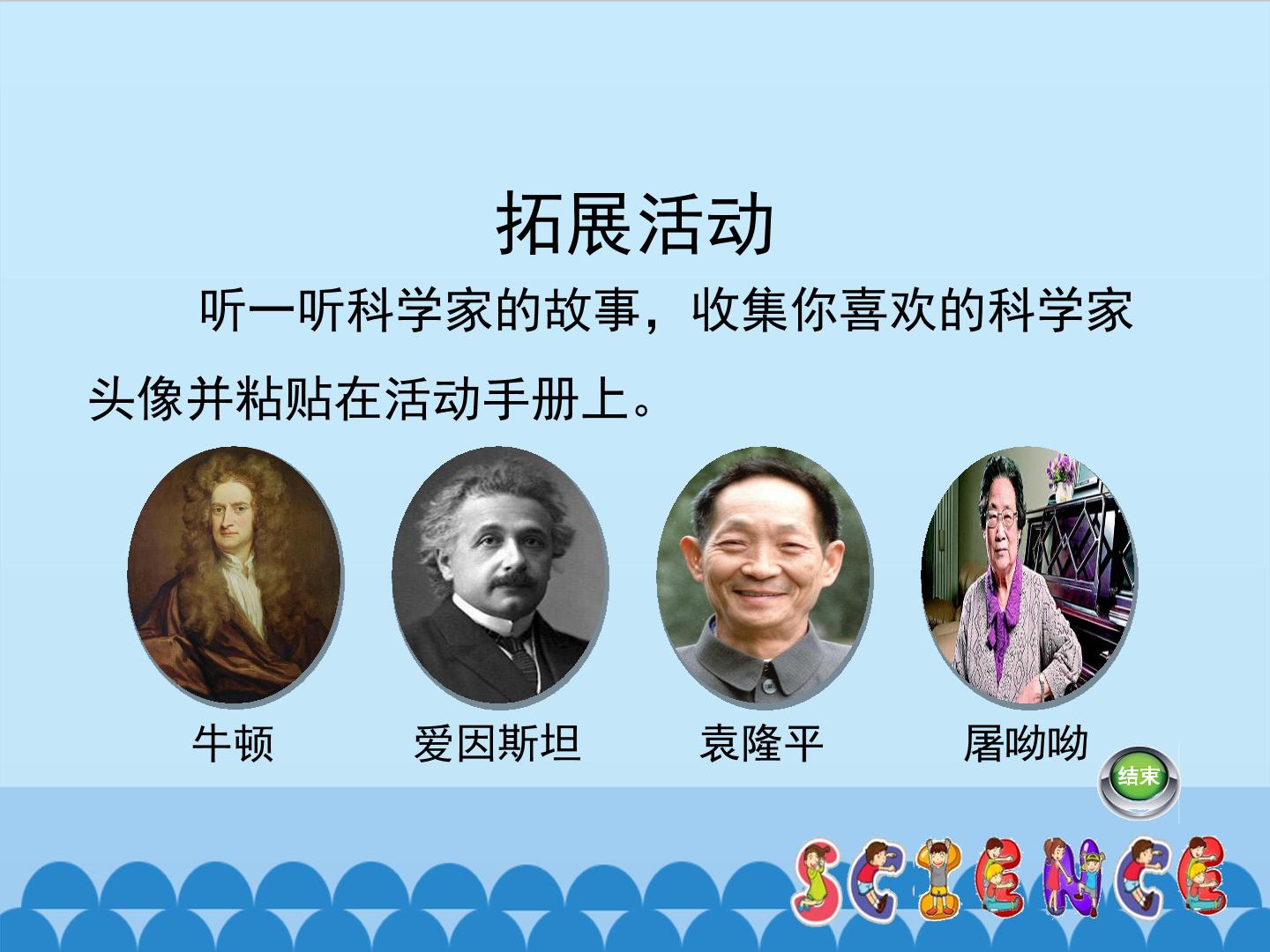 拓展活动

听一听科学家的故事，收集你喜欢的科学家头像并粘贴在活动手册上。

牛顿 爱因斯坦 袁隆平 屠呦呦

结束

SCIENCE